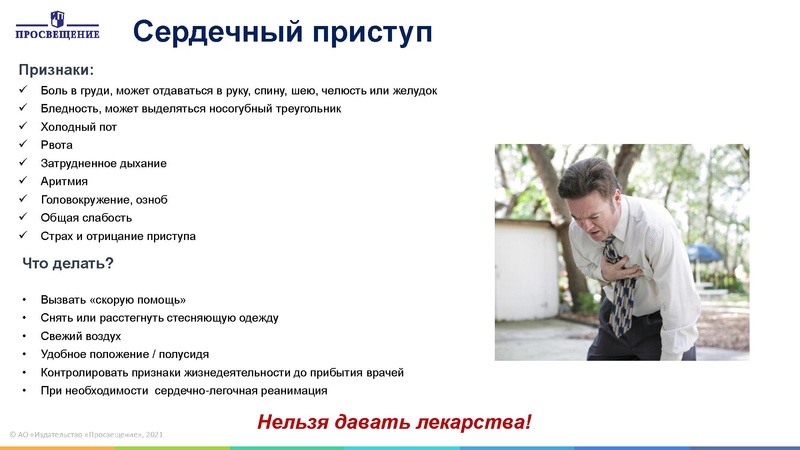 ПРОСВЕЩЕНИЕ

Сердечный приступ

Признаки:

✓ Боль в груди, может отдаваться в руку, спину, шею, челюсть или желудок
✓ Бледность, может выделяться носогубный треугольник
✓ Холодный пот
✓ Рвота
✓ Затрудненное дыхание
✓ Аритмия
✓ Головокружение, озноб
✓ Общая слабость
✓ Страх и отрицание приступа

Что делать?

• Вызвать «скорую помощь»
• Снять или расстегнуть стесняющую одежду
• Свежий воздух
• Удобное положение / полусидя
• Контролировать признаки жизнедеятельности до прибытия врачей
• При необходимости сердечно-легочная реанимация

Нельзя давать лекарства!

© АО «Издательство «Просвещение», 2021